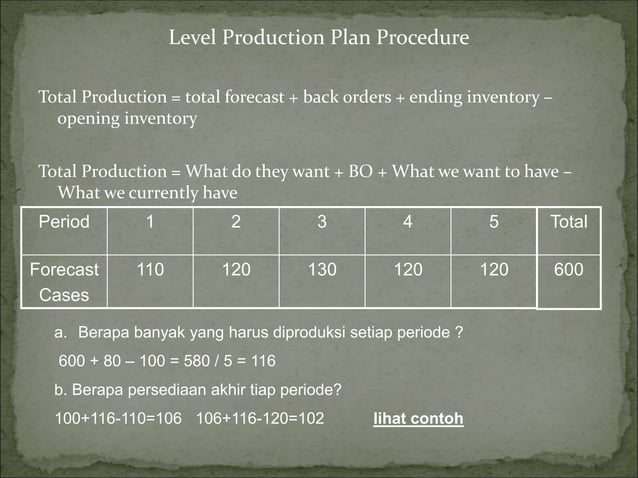 Level Production Plan Procedure

Total Production = total forecast + back orders + ending inventory – opening inventory

Total Production = What do they want + BO + What we want to have – What we currently have

| Period | 1 | 2 | 3 | 4 | 5 | Total |
|---|---|---|---|---|---|---|
| Forecast Cases | 110 | 120 | 130 | 120 | 120 | 600 |

a. Berapa banyak yang harus diproduksi setiap periode ?

600 + 80 – 100 = 580 / 5 = 116

b. Berapa persediaan akhir tiap periode?

100+116-110=106 106+116-120=102 lihat contoh